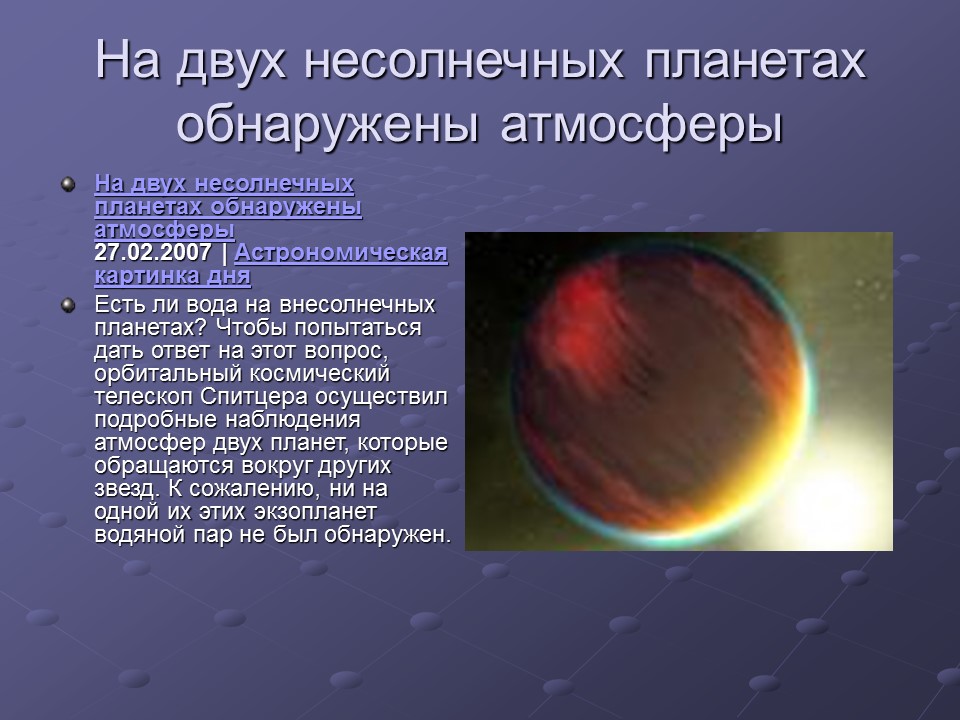 На двух несолнечных планетах обнаружены атмосферы

На двух несолнечных планетах обнаружены атмосферы
27.02.2007 | Астрономическая картинка дня

Есть ли вода на внесолнечных планетах? Чтобы попытаться дать ответ на этот вопрос, орбитальный космический телескоп Спитцера осуществил подробные наблюдения атмосфер двух планет, которые обращаются вокруг других звезд. К сожалению, ни на одной их этих экзопланет водяной пар не был обнаружен.